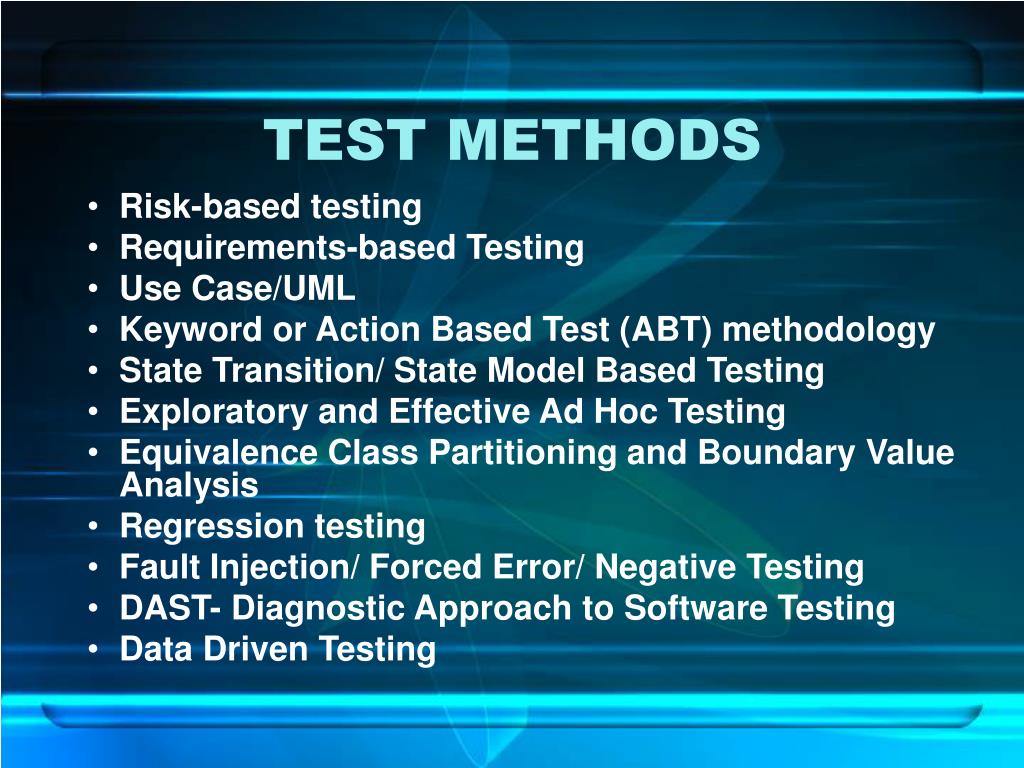 TEST METHODS

• Risk-based testing
• Requirements-based Testing
• Use Case/UML
• Keyword or Action Based Test (ABT) methodology
• State Transition/ State Model Based Testing
• Exploratory and Effective Ad Hoc Testing
• Equivalence Class Partitioning and Boundary Value Analysis
• Regression testing
• Fault Injection/ Forced Error/ Negative Testing
• DAST- Diagnostic Approach to Software Testing
• Data Driven Testing